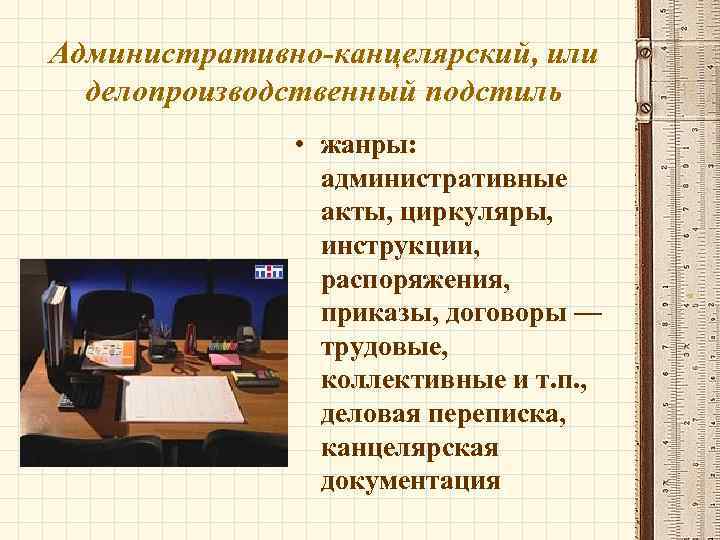 Административно-канцелярский, или делопроизводственный подстиль

• жанры: административные акты, циркуляры, инструкции, распоряжения, приказы, договоры — трудовые, коллективные и т.п., деловая переписка, канцелярская документация

ТНТ